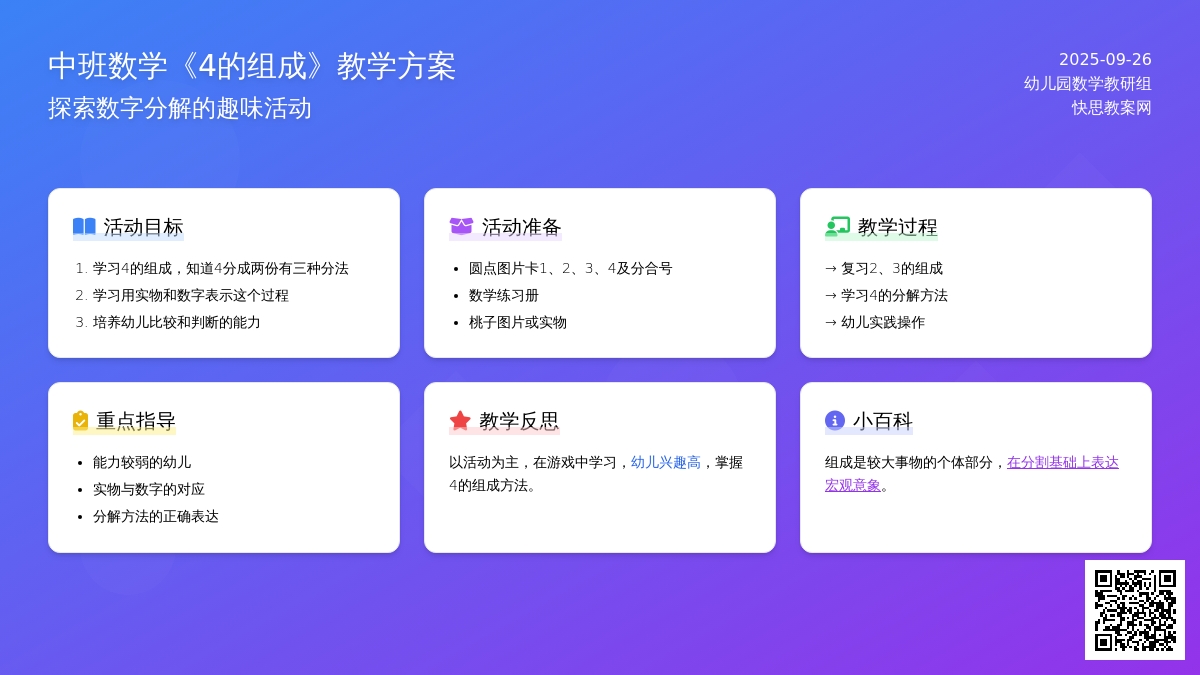 中班数学《4的组成》教学方案
探索数字分解的趣味活动

2025-09-26
幼儿园数学教研组
快思教案网

活动目标

1. 学习4的组成，知道4分成两份有三种分法
2. 学习用实物和数字表示这个过程
3. 培养幼儿比较和判断的能力

活动准备

- 圆点图片卡1、2、3、4及分合号
- 数学练习册
- 桃子图片或实物

教学过程

→ 复习2、3的组成
→ 学习4的分解方法
→ 幼儿实践操作

重点指导

- 能力较弱的幼儿
- 实物与数字的对应
- 分解方法的正确表达

教学反思

以活动为主，在游戏中学习，幼儿兴趣高，掌握4的组成方法。

小百科

组成是较大事物的个体部分，在分割基础上表达宏观意象。